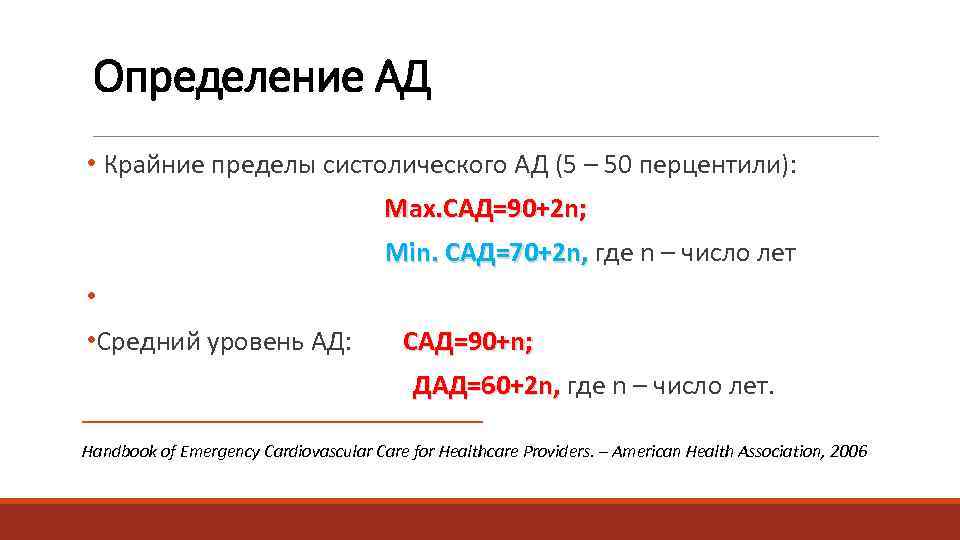 Определение АД

• Крайние пределы систолического АД (5 – 50 перцентили):

Max.САД=90+2n;

Min. САД=70+2n, где n – число лет

•

•Средний уровень АД: САД=90+n;

ДАД=60+2n, где n – число лет.

Handbook of Emergency Cardiovascular Care for Healthcare Providers. – American Health Association, 2006